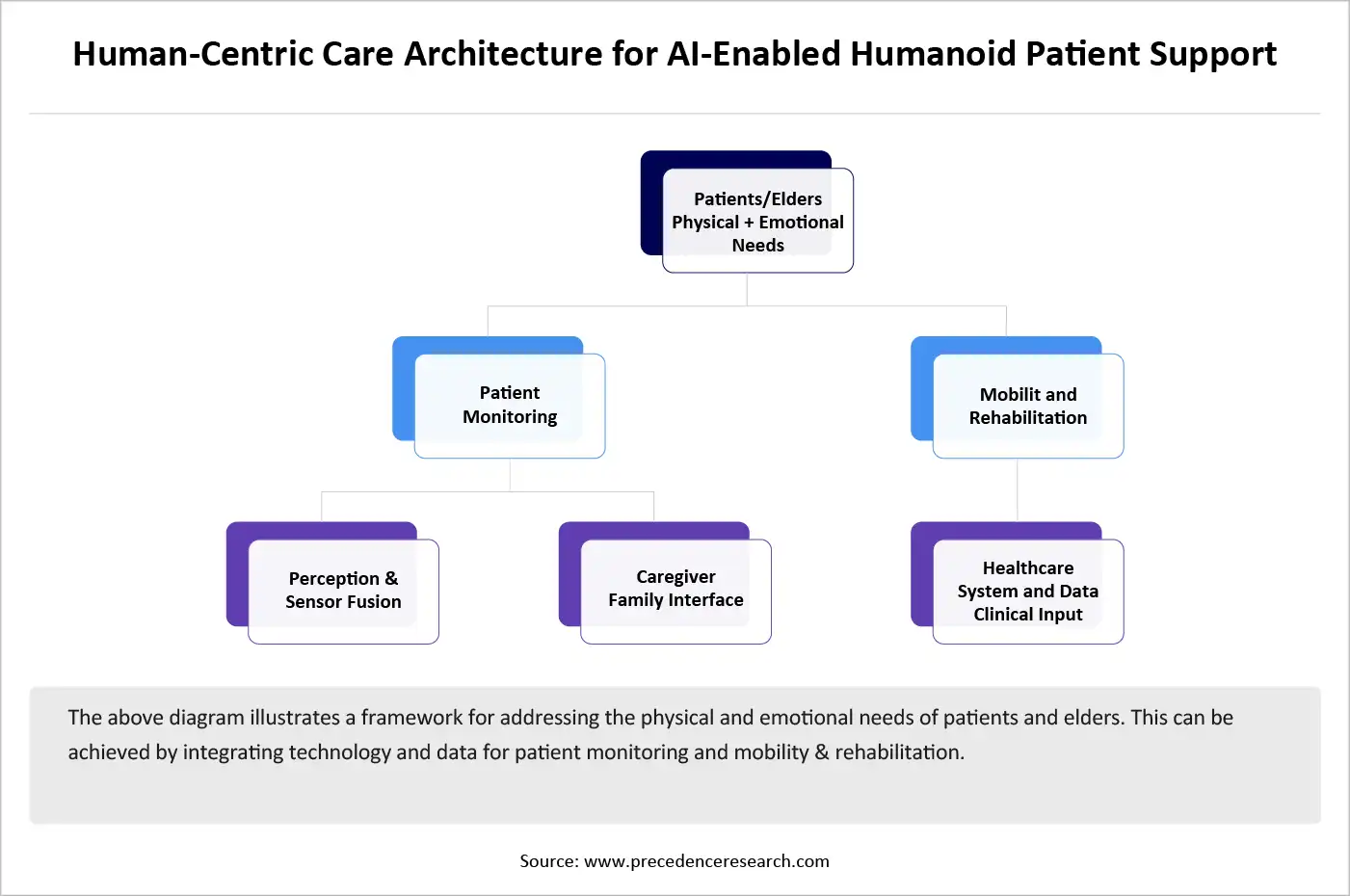 Human-Centric Care Architecture for AI-Enabled Humanoid Patient Support

Patients/Elders Physical + Emotional Needs

Patient Monitoring

Mobilit and Rehabilitation

Perception & Sensor Fusion

Caregiver Family Interface

Healthcare System and Data Clinical Input

The above diagram illustrates a framework for addressing the physical and emotional needs of patients and elders. This can be achieved by integrating technology and data for patient monitoring and mobility & rehabilitation.

Source: www.precedenceresearch.com